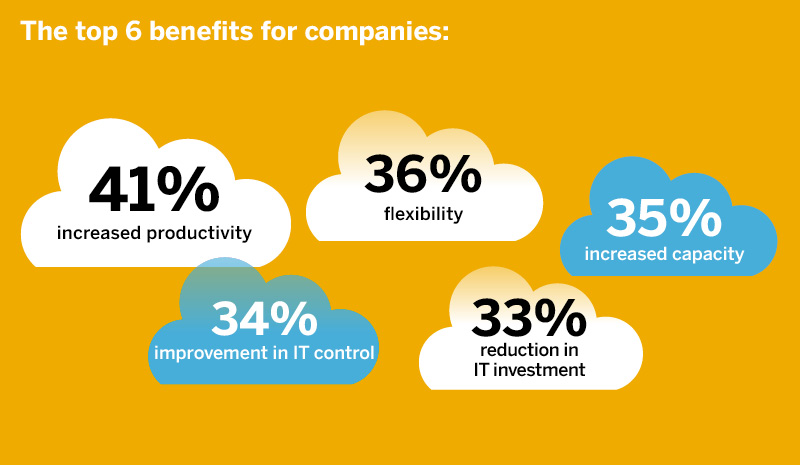 The top 6 benefits for companies:

41%
increased productivity

36%
flexibility

35%
increased capacity

34%
improvement in IT control

33%
reduction in IT investment